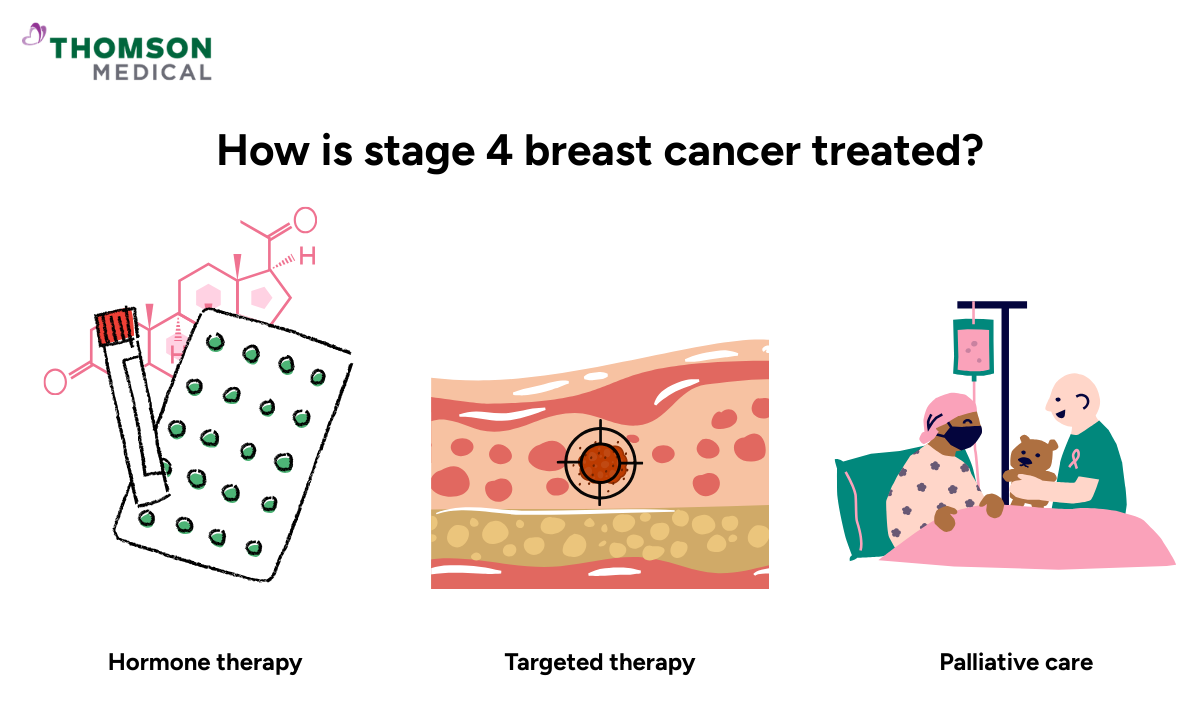 THOMSON MEDICAL

How is stage 4 breast cancer treated?

O
H
H
O

Hormone therapy

Targeted therapy

Palliative care